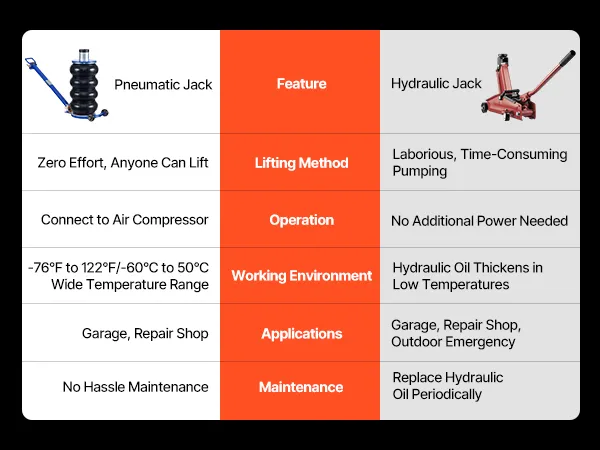 | Pneumatic Jack | Feature | Hydraulic Jack |
|---|---|---|
| Zero Effort, Anyone Can Lift | Lifting Method | Laborious, Time-Consuming Pumping |
| Connect to Air Compressor | Operation | No Additional Power Needed |
| -76°F to 122°F/-60°C to 50°C Wide Temperature Range | Working Environment | Hydraulic Oil Thickens in Low Temperatures |
| Garage, Repair Shop | Applications | Garage, Repair Shop, Outdoor Emergency |
| No Hassle Maintenance | Maintenance | Replace Hydraulic Oil Periodically |